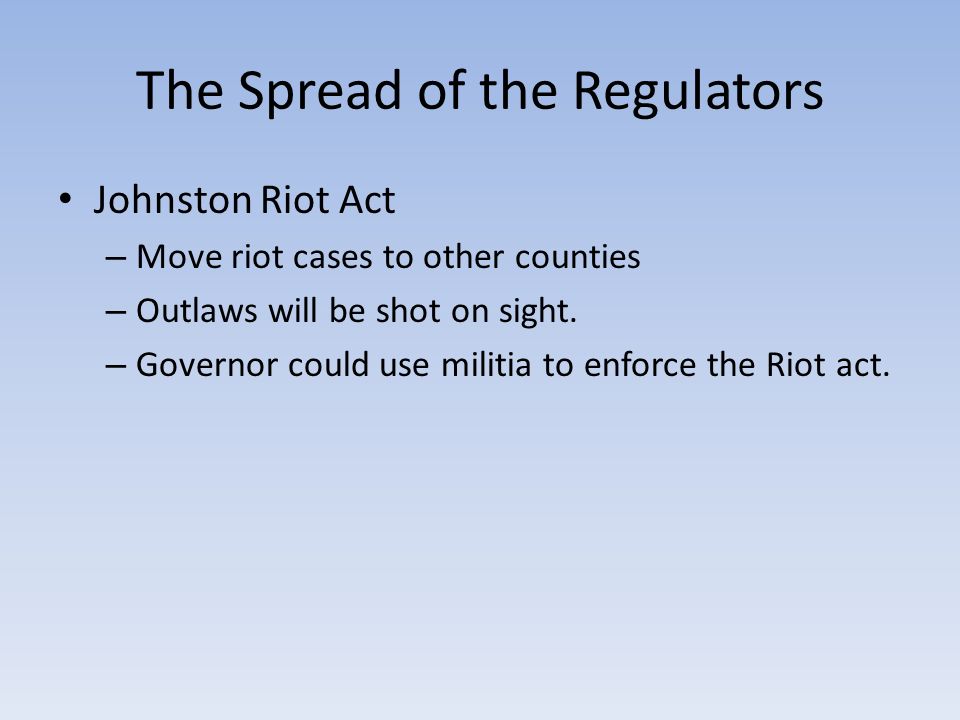 The Spread of the Regulators

• Johnston Riot Act
– Move riot cases to other counties
– Outlaws will be shot on sight.
– Governor could use militia to enforce the Riot act.